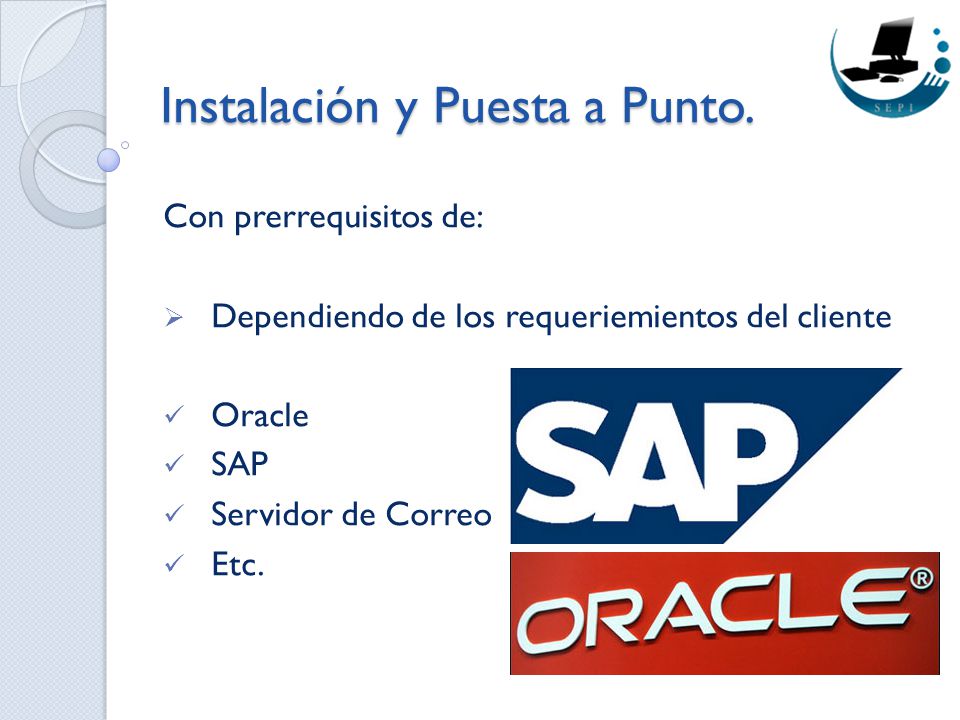 SEPI

Instalación y Puesta a Punto.

Con prerrequisitos de:

➢ Dependiendo de los requeriemientos del cliente

✓ Oracle
✓ SAP
✓ Servidor de Correo
✓ Etc.

SAP

ORACLE®